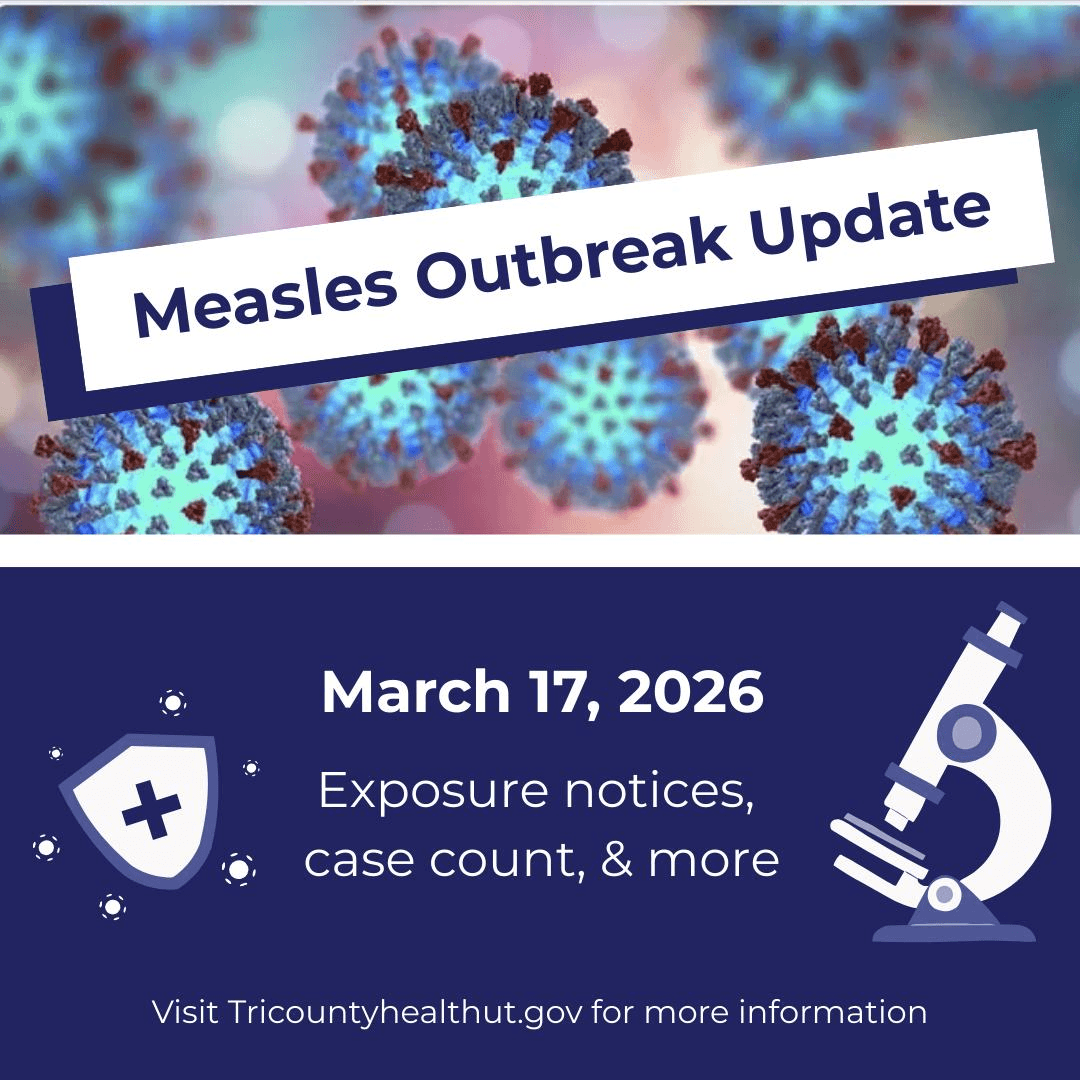 Measles Outbreak Update

March 17, 2026

Exposure notices, case count, & more

Visit Tricountyhealthut.gov for more information